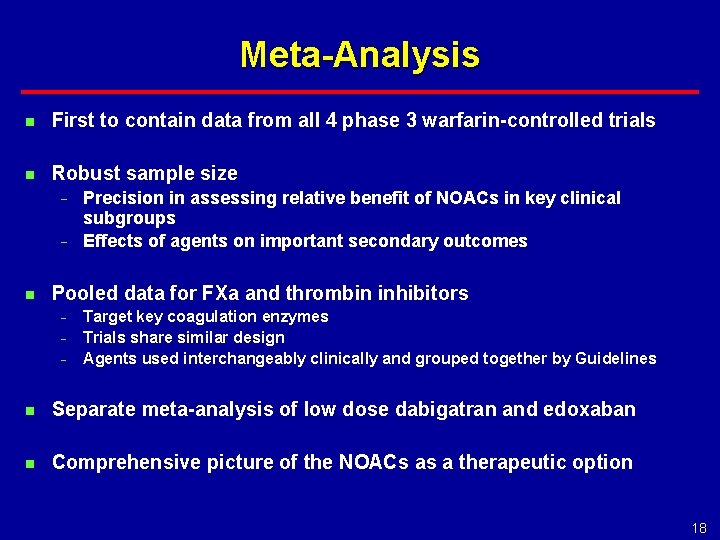 Meta-Analysis

- First to contain data from all 4 phase 3 warfarin-controlled trials

- Robust sample size
  - Precision in assessing relative benefit of NOACs in key clinical subgroups
  - Effects of agents on important secondary outcomes

- Pooled data for FXa and thrombin inhibitors
  - Target key coagulation enzymes
  - Trials share similar design
  - Agents used interchangeably clinically and grouped together by Guidelines

- Separate meta-analysis of low dose dabigatran and edoxaban

- Comprehensive picture of the NOACs as a therapeutic option

18